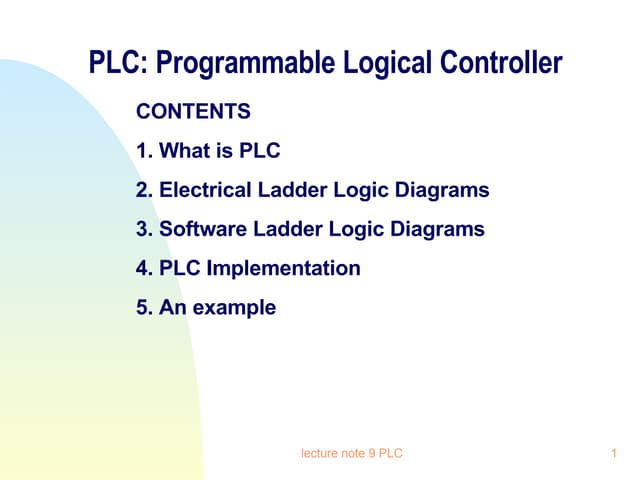 PLC: Programmable Logical Controller

CONTENTS

1. What is PLC

2. Electrical Ladder Logic Diagrams

3. Software Ladder Logic Diagrams

4. PLC Implementation

5. An example

lecture note 9 PLC

1